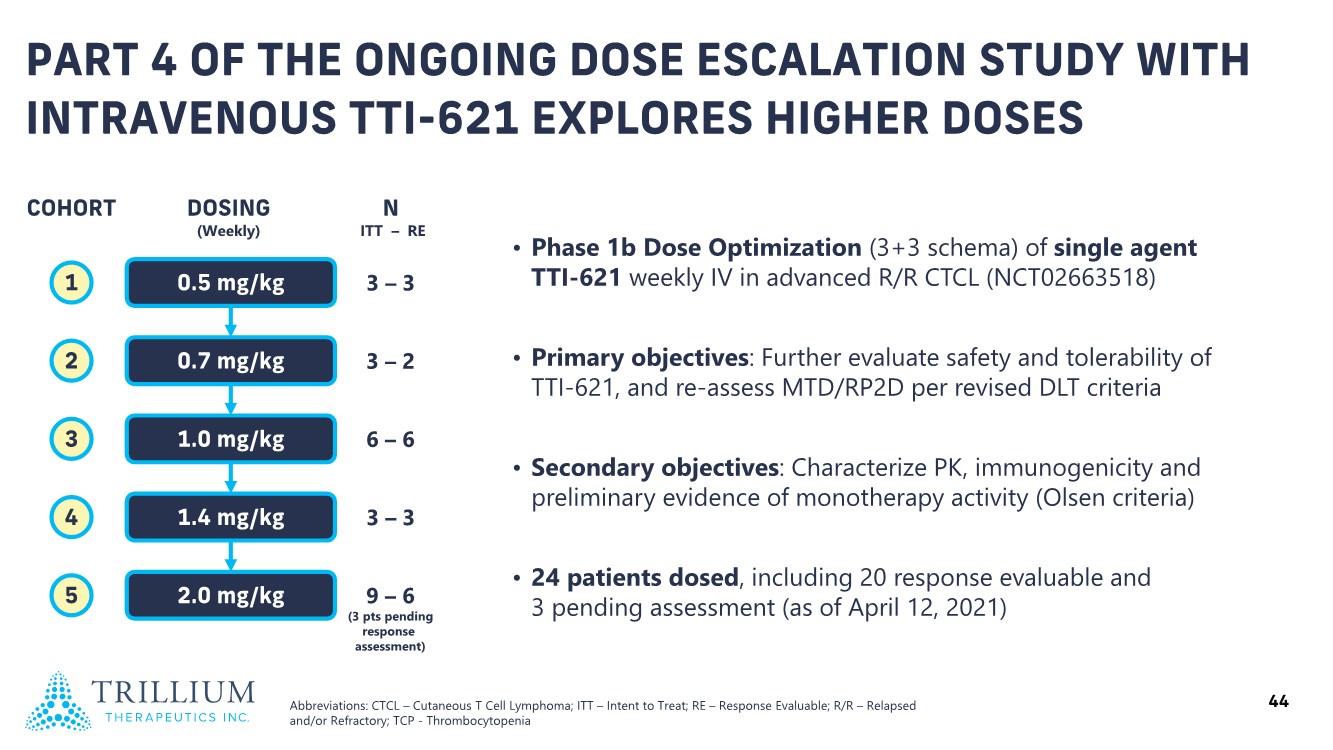 PART 4 OF THE ONGOING DOSE ESCALATION STUDY WITH INTRAVENOUS TTI-621 EXPLORES HIGHER DOSES

| COHORT | DOSING (Weekly) | N ITT – RE |
|---|---|---|
| 1 | 0.5 mg/kg | 3 – 3 |
| 2 | 0.7 mg/kg | 3 – 2 |
| 3 | 1.0 mg/kg | 6 – 6 |
| 4 | 1.4 mg/kg | 3 – 3 |
| 5 | 2.0 mg/kg | 9 – 6 (3 pts pending response assessment) |

• Phase 1b Dose Optimization (3+3 schema) of single agent TTI-621 weekly IV in advanced R/R CTCL (NCT02663518)

• Primary objectives: Further evaluate safety and tolerability of TTI-621, and re-assess MTD/RP2D per revised DLT criteria

• Secondary objectives: Characterize PK, immunogenicity and preliminary evidence of monotherapy activity (Olsen criteria)

• 24 patients dosed, including 20 response evaluable and 3 pending assessment (as of April 12, 2021)

TRILLIUM THERAPEUTICS INC.

Abbreviations: CTCL – Cutaneous T Cell Lymphoma; ITT – Intent to Treat; RE – Response Evaluable; R/R – Relapsed and/or Refractory; TCP - Thrombocytopenia

44